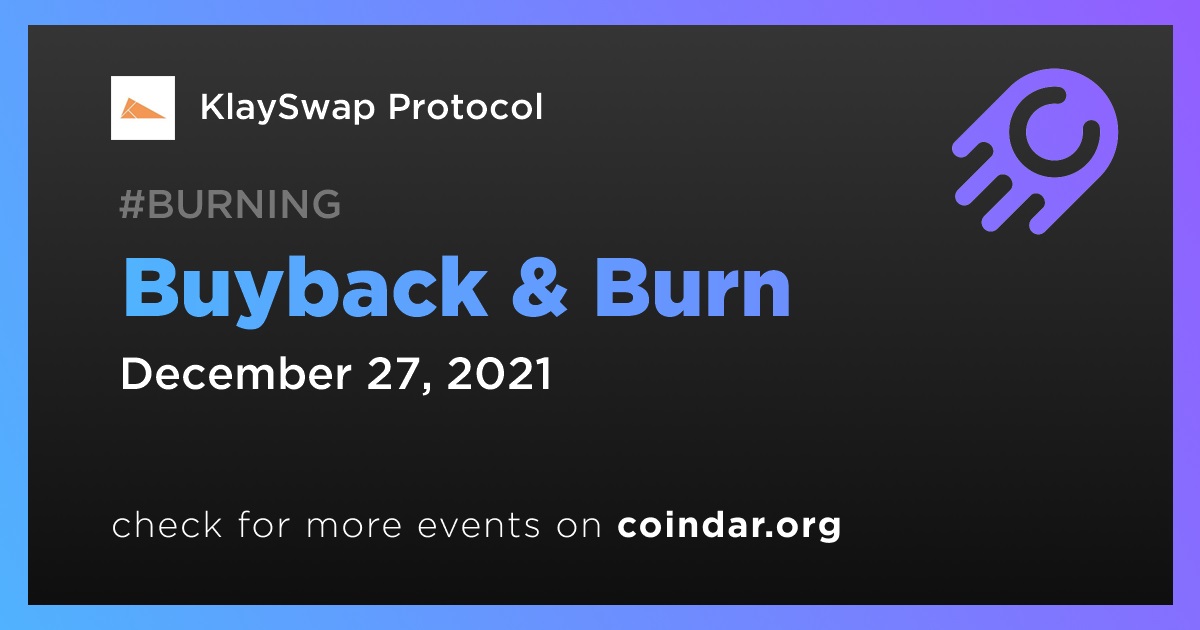 KlaySwap Protocol

#BURNING

Buyback & Burn

December 27, 2021

check for more events on coindar.org